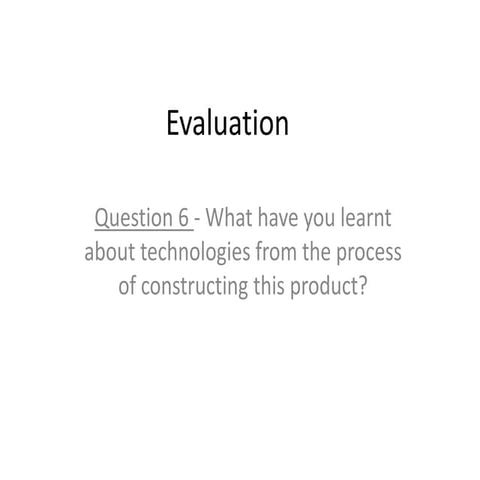 Evaluation

Question 6 - What have you learnt about technologies from the process of constructing this product?